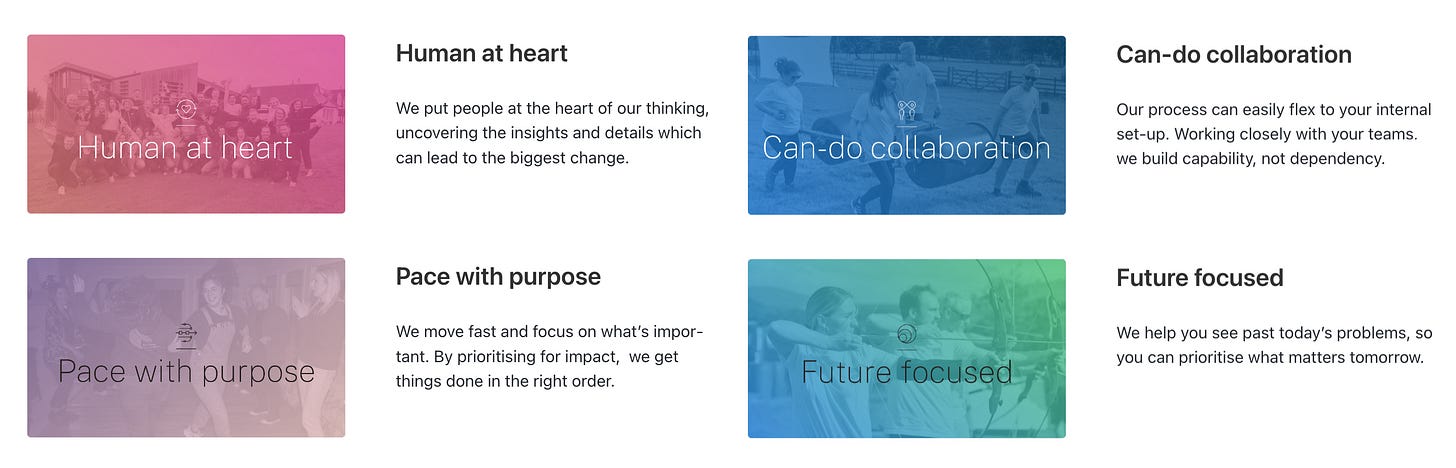 Human at heart

Human at heart

We put people at the heart of our thinking, uncovering the insights and details which can lead to the biggest change.

Can-do collaboration

Can-do collaboration

Our process can easily flex to your internal set-up. Working closely with your teams. we build capability, not dependency.

Pace with purpose

Pace with purpose

We move fast and focus on what's important. By prioritising for impact, we get things done in the right order.

Future focused

Future focused

We help you see past today's problems, so you can prioritise what matters tomorrow.